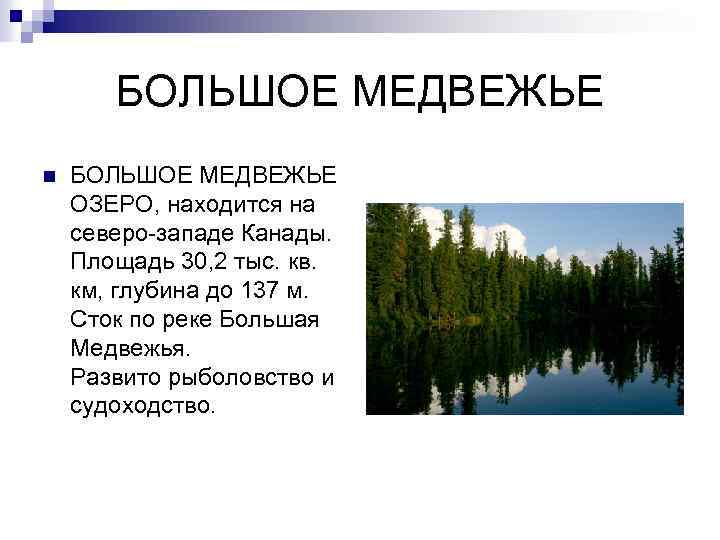 БОЛЬШОЕ МЕДВЕЖЬЕ

БОЛЬШОЕ МЕДВЕЖЬЕ ОЗЕРО, находится на северо-западе Канады. Площадь 30,2 тыс. кв. км, глубина до 137 м. Сток по реке Большая Медвежья.
Развито рыболовство и судоходство.